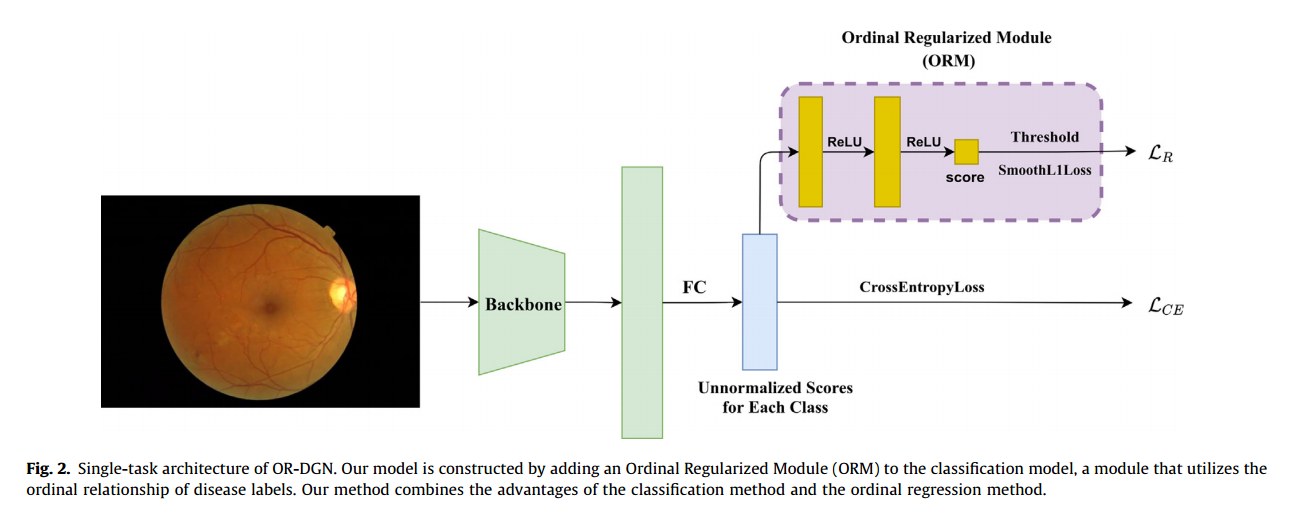 Ordinal Regularized Module
(ORM)

ReLU

ReLU

score

Threshold

SmoothL1Loss

$\mathcal{L}_R$

Backbone

FC

CrossEntropyLoss

$\mathcal{L}_{CE}$

Unnormalized Scores for Each Class

**Fig. 2.** Single-task architecture of OR-DGN. Our model is constructed by adding an Ordinal Regularized Module (ORM) to the classification model, a module that utilizes the ordinal relationship of disease labels. Our method combines the advantages of the classification method and the ordinal regression method.